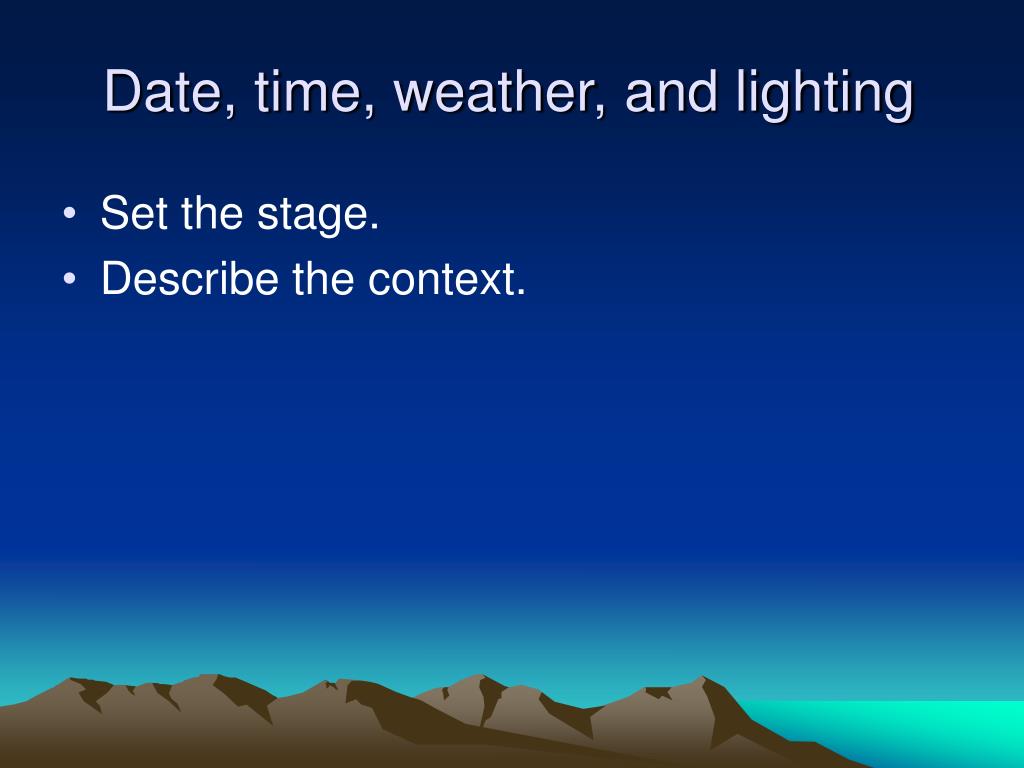 Date, time, weather, and lighting

• Set the stage.
• Describe the context.